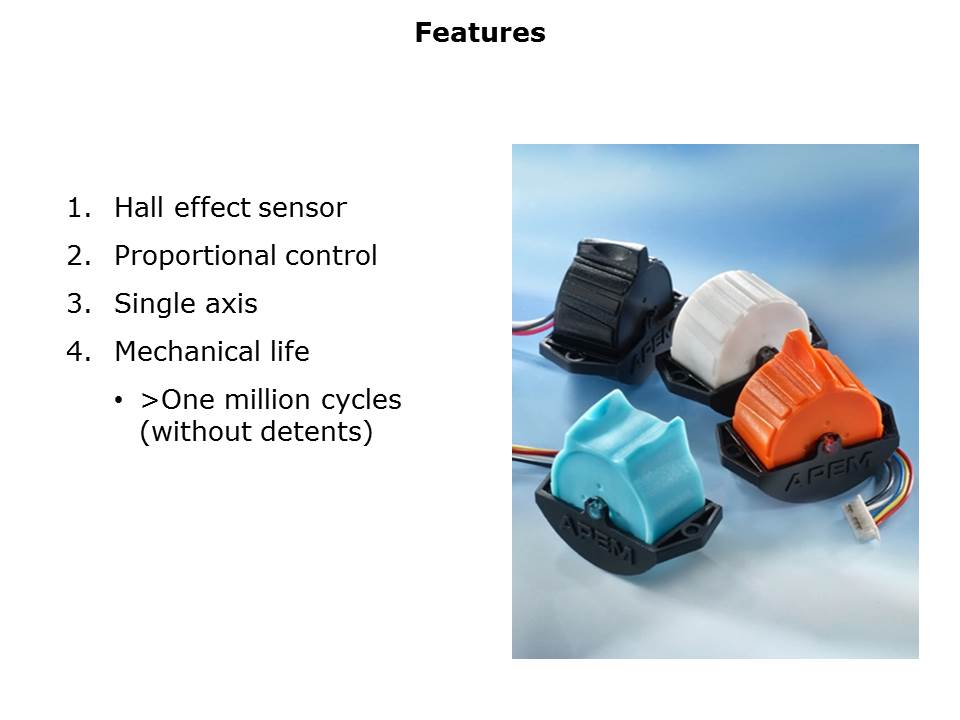 Features

1. Hall effect sensor
2. Proportional control
3. Single axis
4. Mechanical life
   • >One million cycles (without detents)

APEM
APEM
APEM